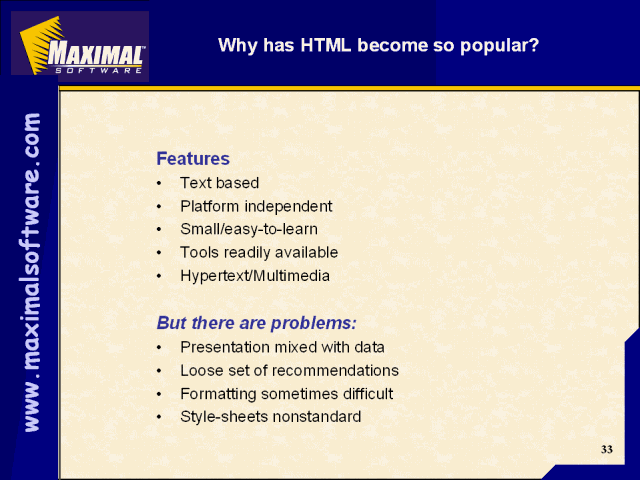 MAXIMAL™
SOFTWARE

Why has HTML become so popular?

www.maximalsoftware.com

Features
• Text based
• Platform independent
• Small/easy-to-learn
• Tools readily available
• Hypertext/Multimedia

But there are problems:
• Presentation mixed with data
• Loose set of recommendations
• Formatting sometimes difficult
• Style-sheets nonstandard

33